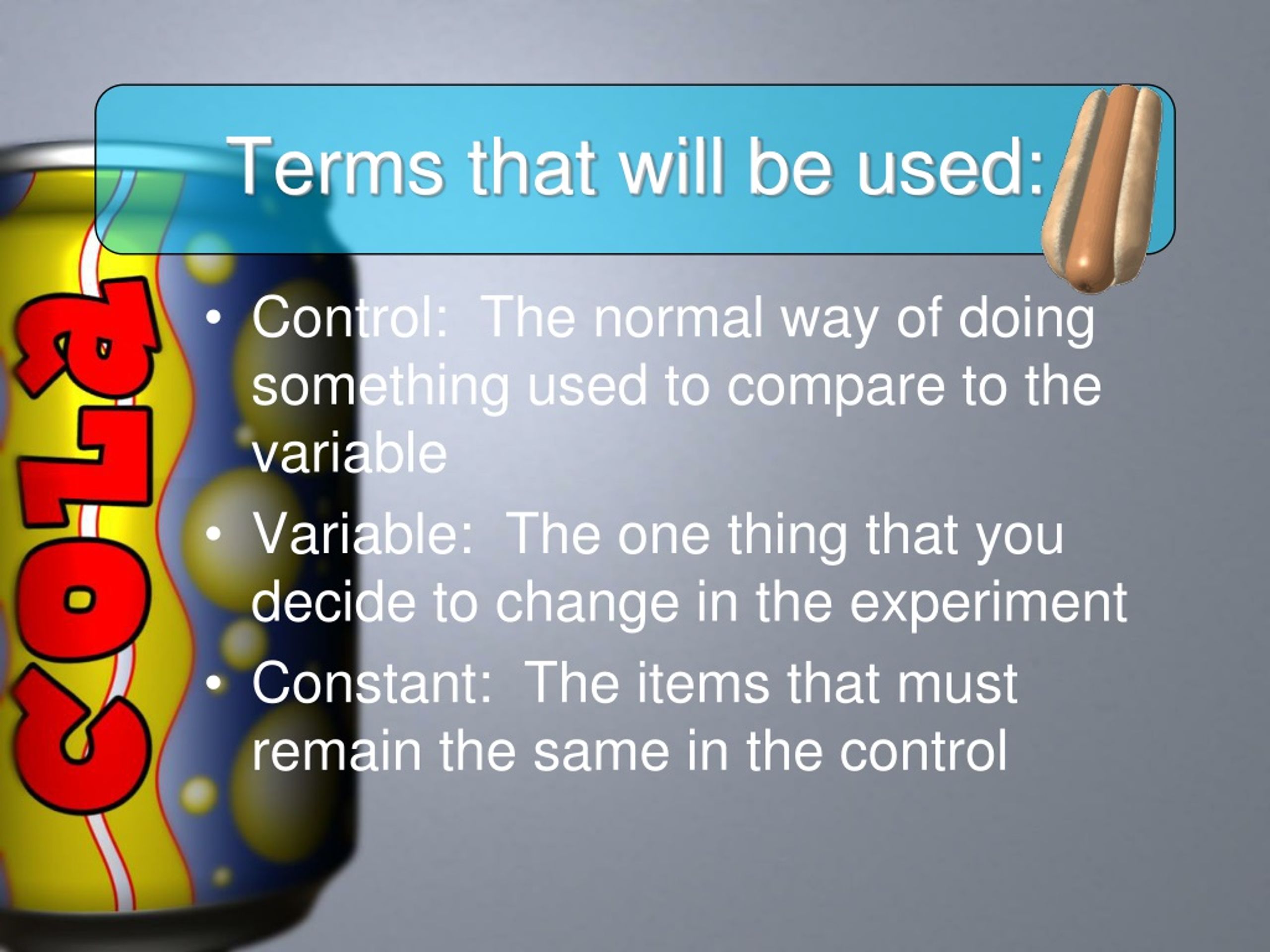 Terms that will be used:

• Control: The normal way of doing something used to compare to the variable
• Variable: The one thing that you decide to change in the experiment
• Constant: The items that must remain the same in the control

COLA